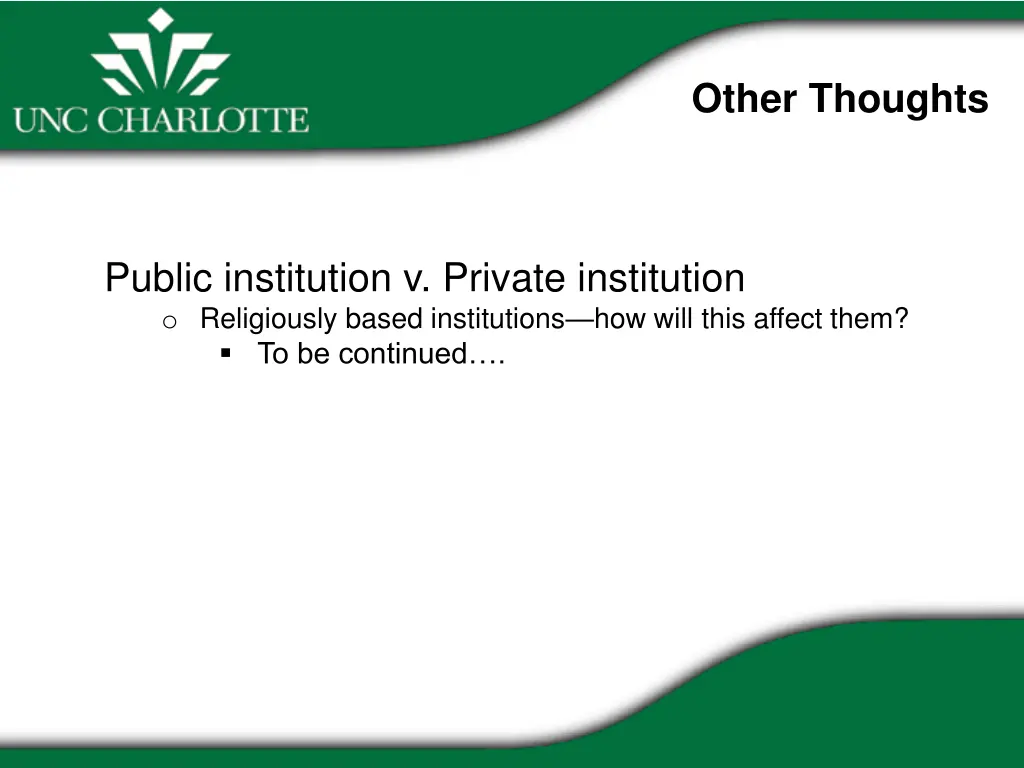 UNC CHARLOTTE

Other Thoughts

Public institution v. Private institution
o Religiously based institutions—how will this affect them?
▪ To be continued….